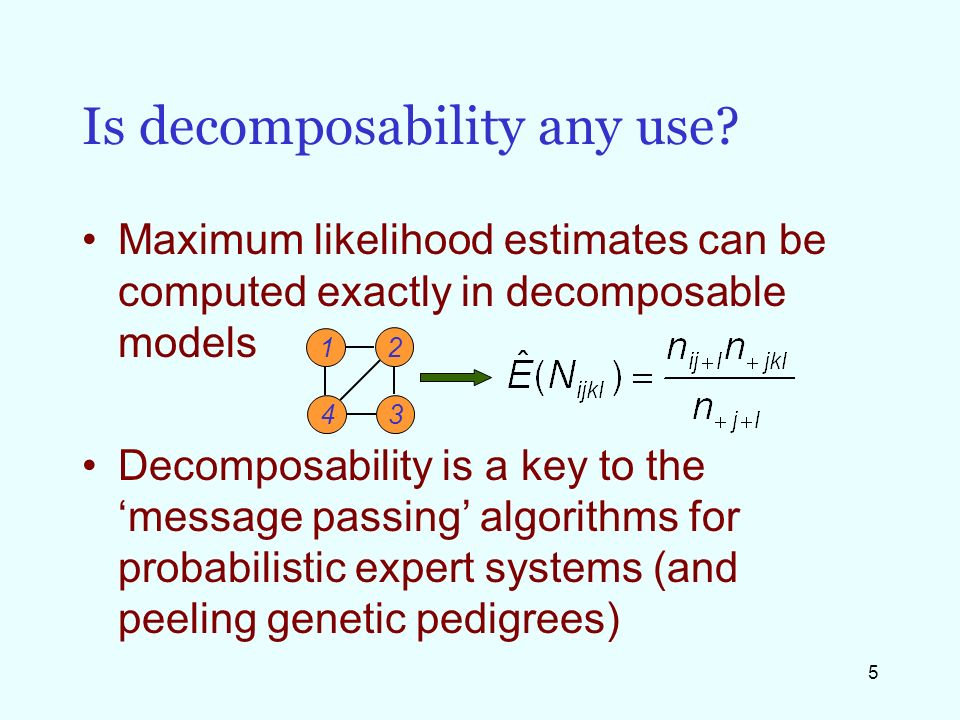 Is decomposability any use?

• Maximum likelihood estimates can be computed exactly in decomposable models

1 2 4 3

$\hat{E}(N_{ijkl}) = \frac{n_{ij+l}n_{+jkl}}{n_{+j+l}}$

• Decomposability is a key to the ‘message passing’ algorithms for probabilistic expert systems (and peeling genetic pedigrees)

5